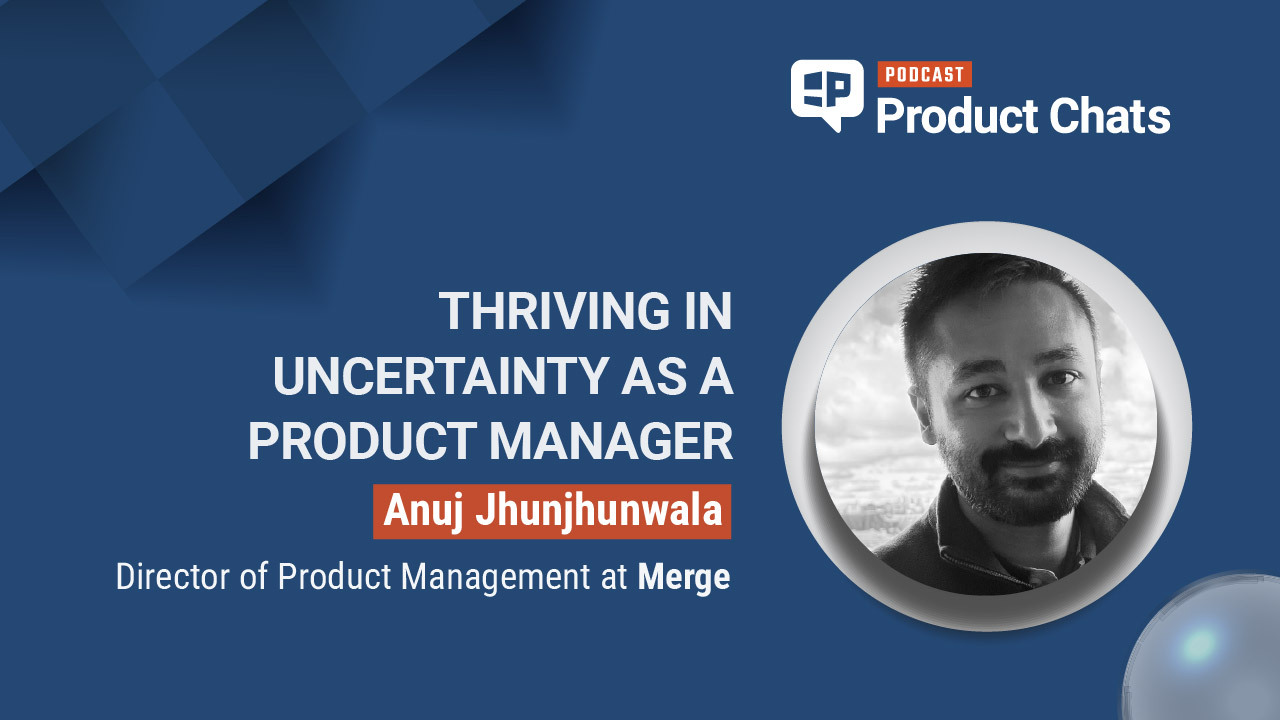 EP

PODCAST
Product Chats

THRIVING IN UNCERTAINTY AS A PRODUCT MANAGER

Anuj Jhunjhunwala

Director of Product Management at Merge